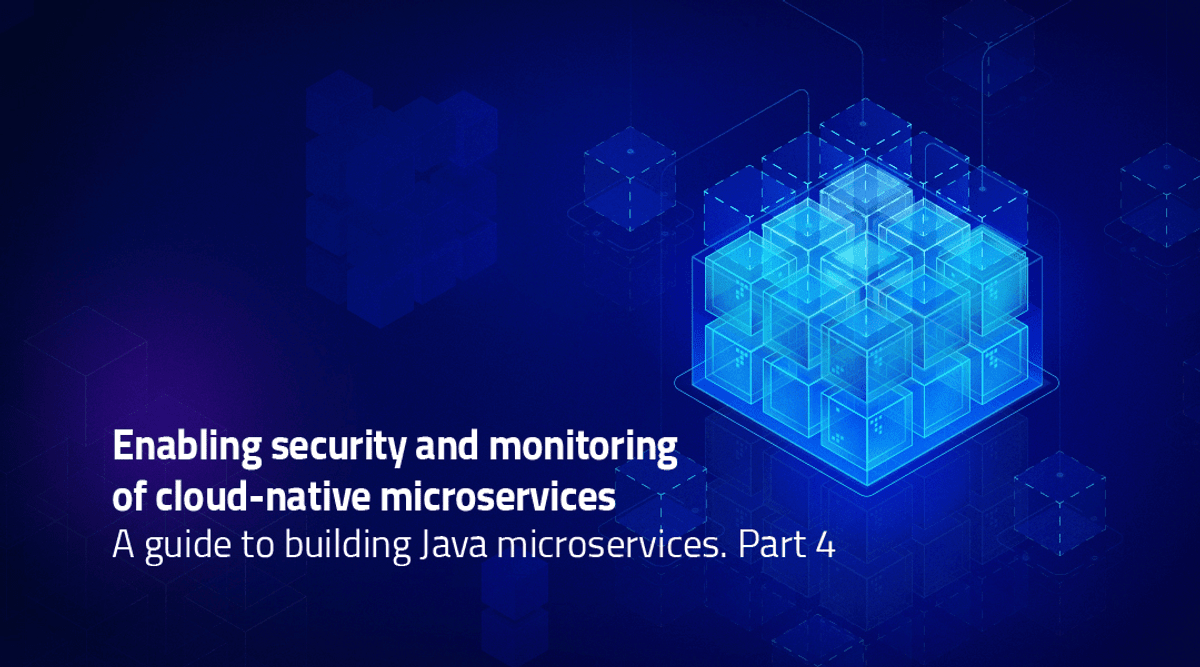 Enabling security and monitoring of cloud-native microservices
A guide to building Java microservices. Part 4